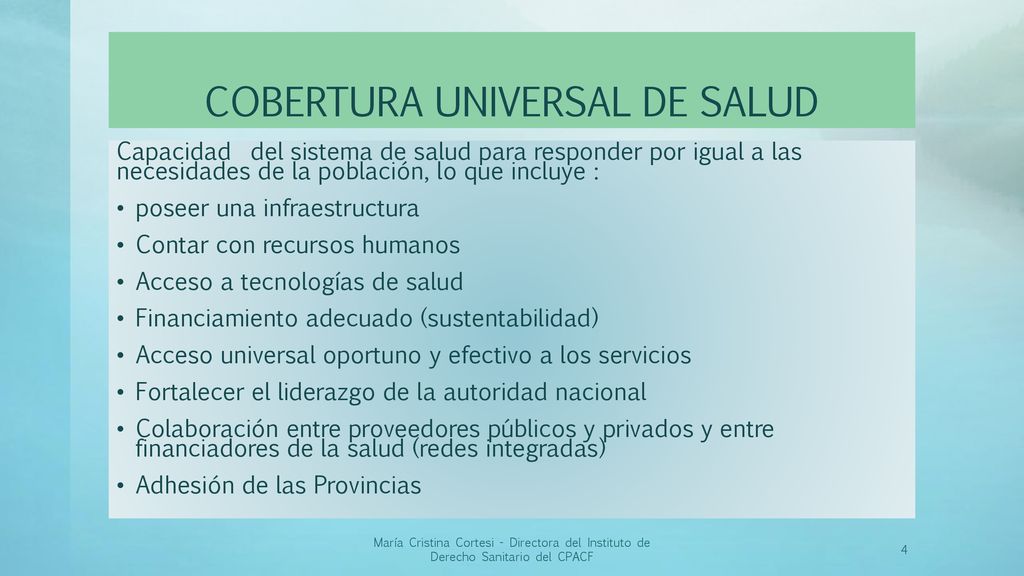 COBERTURA UNIVERSAL DE SALUD

Capacidad del sistema de salud para responder por igual a las necesidades de la población, lo que incluye :

• poseer una infraestructura
• Contar con recursos humanos
• Acceso a tecnologías de salud
• Financiamiento adecuado (sustentabilidad)
• Acceso universal oportuno y efectivo a los servicios
• Fortalecer el liderazgo de la autoridad nacional
• Colaboración entre proveedores públicos y privados y entre financiadores de la salud (redes integradas)
• Adhesión de las Provincias

María Cristina Cortesi - Directora del Instituto de Derecho Sanitario del CPACF

4